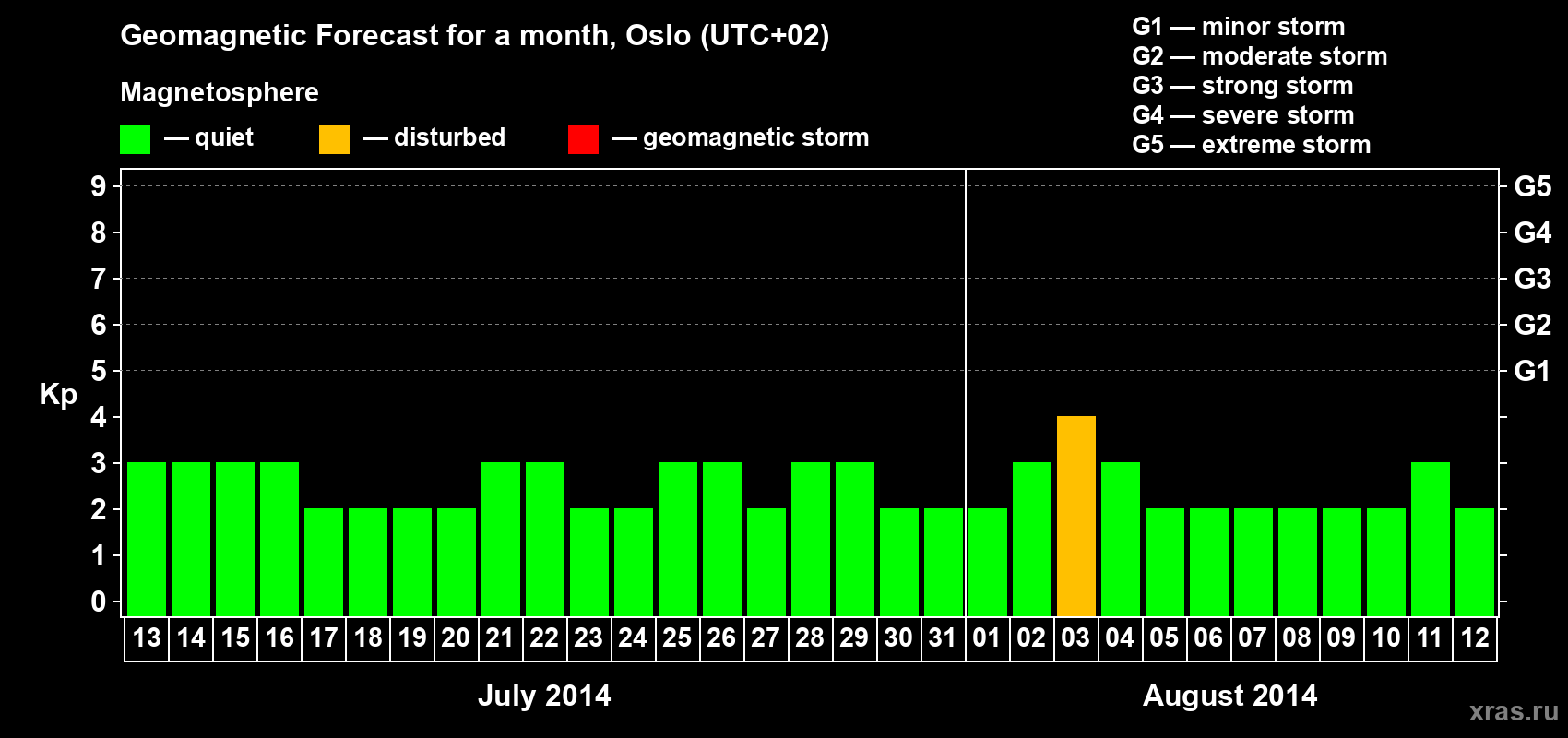 Geomagnetic Forecast for a month, Oslo (UTC+02)

Magnetosphere

— quiet — disturbed — geomagnetic storm

G1 — minor storm
G2 — moderate storm
G3 — strong storm
G4 — severe storm
G5 — extreme storm

Kp

9
8
7
6
5
4
3
2
1
0

G5
G4
G3
G2
G1

13 14 15 16 17 18 19 20 21 22 23 24 25 26 27 28 29 30 31 01 02 03 04 05 06 07 08 09 10 11 12

July 2014

August 2014

xras.ru